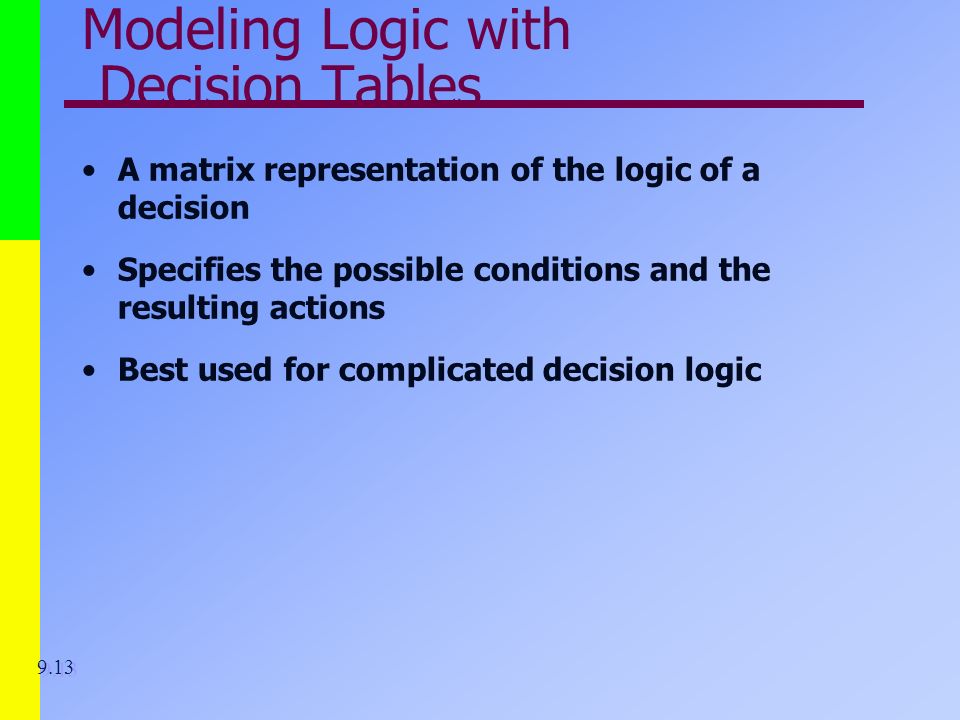 Modeling Logic with Decision Tables

• A matrix representation of the logic of a decision

• Specifies the possible conditions and the resulting actions

• Best used for complicated decision logic

9.13